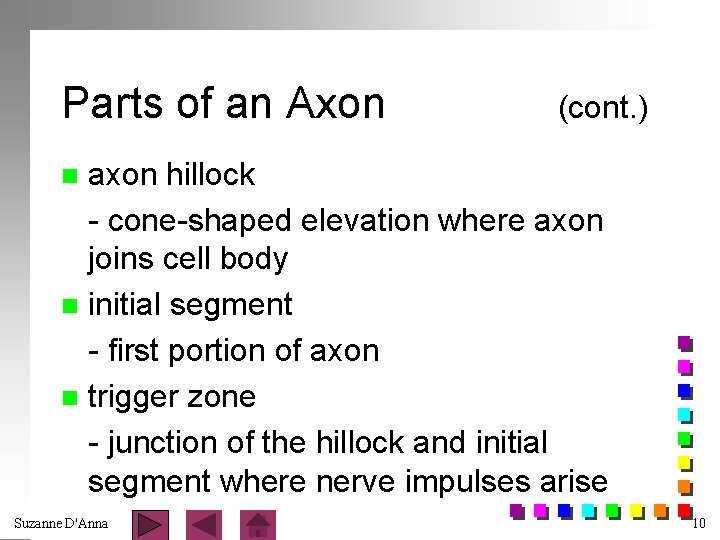 Parts of an Axon (cont.)

axon hillock

- cone-shaped elevation where axon joins cell body

initial segment

- first portion of axon

trigger zone

- junction of the hillock and initial segment where nerve impulses arise

Suzanne D'Anna

10